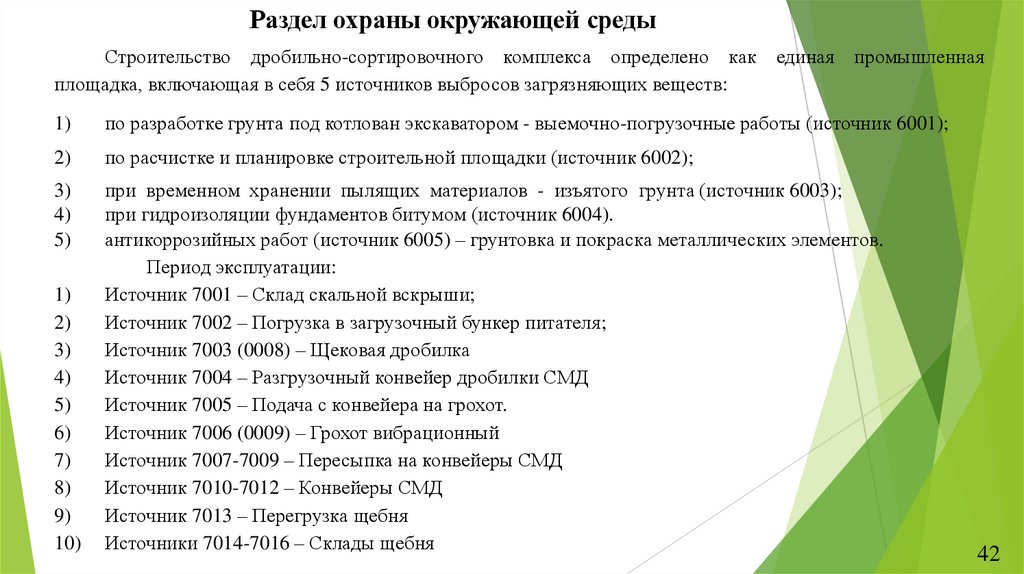 Раздел охраны окружающей среды

Строительство дробильно-сортировочного комплекса определено как единая промышленная площадка, включающая в себя 5 источников выбросов загрязняющих веществ:

1) по разработке грунта под котлован экскаватором - выемочно-погрузочные работы (источник 6001);
2) по расчистке и планировке строительной площадки (источник 6002);
3) при временном хранении пылящих материалов - изъятого грунта (источник 6003);
4) при гидроизоляции фундаментов битумом (источник 6004).
5) антикоррозийных работ (источник 6005) – грунтовка и покраска металлических элементов.

Период эксплуатации:

1) Источник 7001 – Склад скальной вскрыши;
2) Источник 7002 – Погрузка в загрузочный бункер питателя;
3) Источник 7003 (0008) – Щековая дробилка
4) Источник 7004 – Разгрузочный конвейер дробилки СМД
5) Источник 7005 – Подача с конвейера на грохот.
6) Источник 7006 (0009) – Грохот вибрационный
7) Источник 7007-7009 – Пересыпка на конвейеры СМД
8) Источник 7010-7012 – Конвейеры СМД
9) Источник 7013 – Перегрузка щебня
10) Источники 7014-7016 – Склады щебня

42